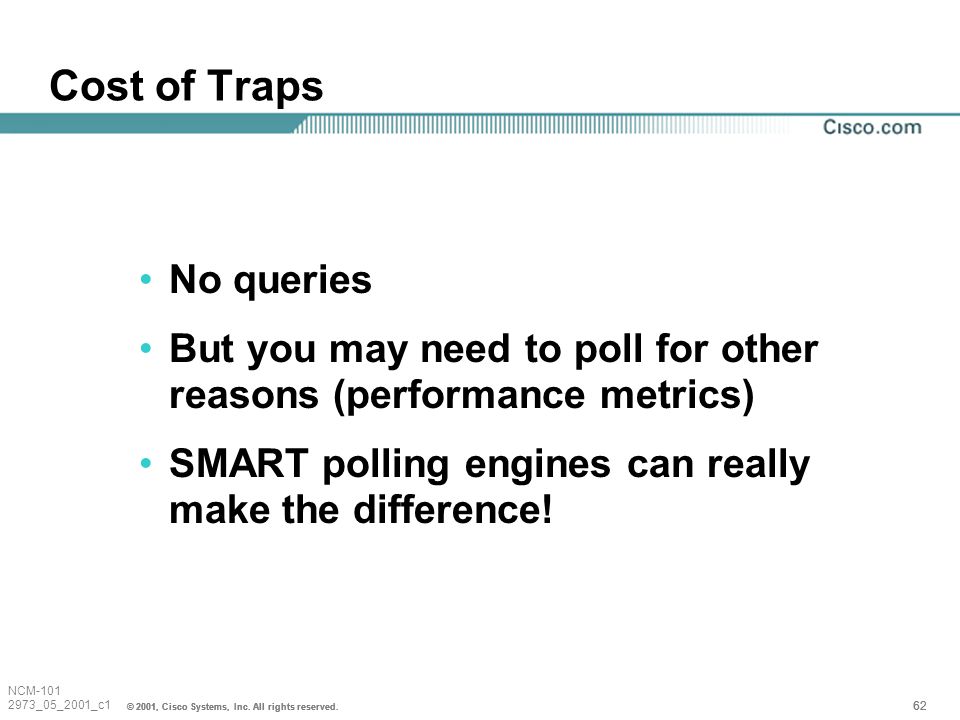 Cost of Traps

Cisco.com

• No queries

• But you may need to poll for other reasons (performance metrics)

• SMART polling engines can really make the difference!

NCM-101
2973_05_2001_c1

© 2001, Cisco Systems, Inc. All rights reserved.

62